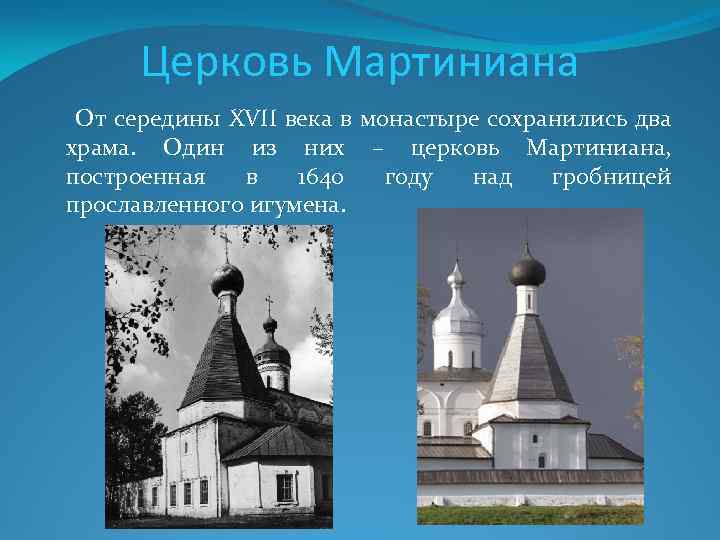 Церковь Мартиниана

От середины XVII века в монастыре сохранились два храма. Один из них – церковь Мартиниана, построенная в 1640 году над гробницей прославленного игумена.